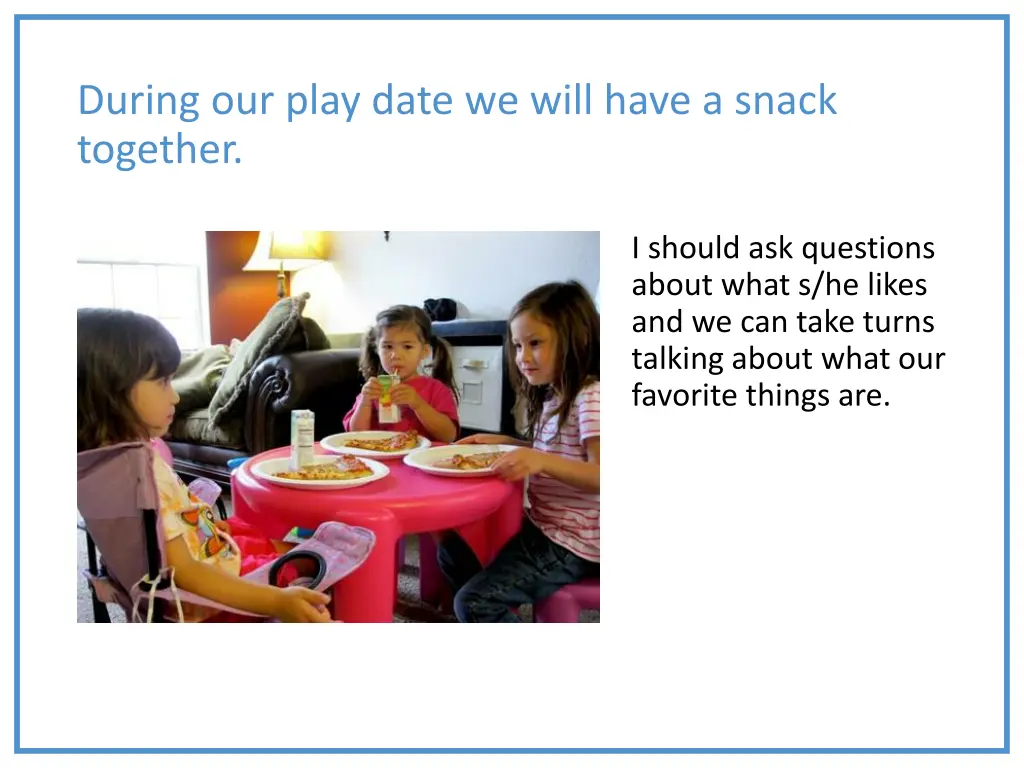 During our play date we will have a snack together.

I should ask questions about what s/he likes and we can take turns talking about what our favorite things are.